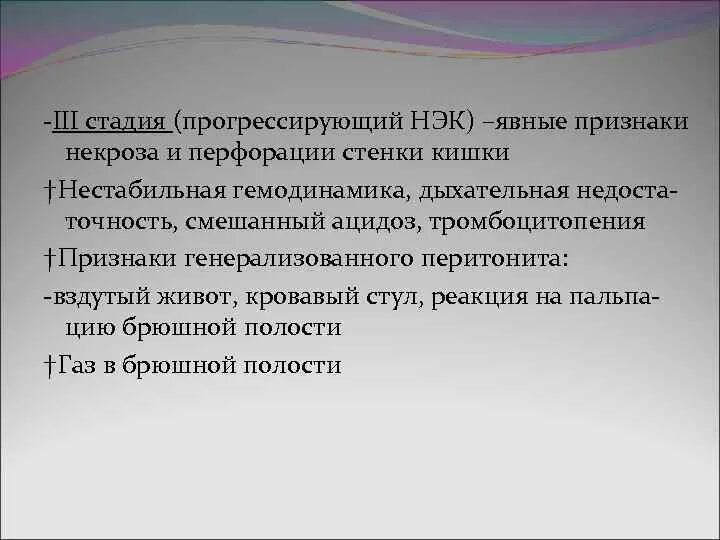 -III стадия (прогрессирующий НЭК) –явные признаки некроза и перфорации стенки кишки

†Нестабильная гемодинамика, дыхательная недостаточность, смешанный ацидоз, тромбоцитопения

†Признаки генерализованного перитонита:

-вздутый живот, кровавый стул, реакция на пальпацию брюшной полости

†Газ в брюшной полости